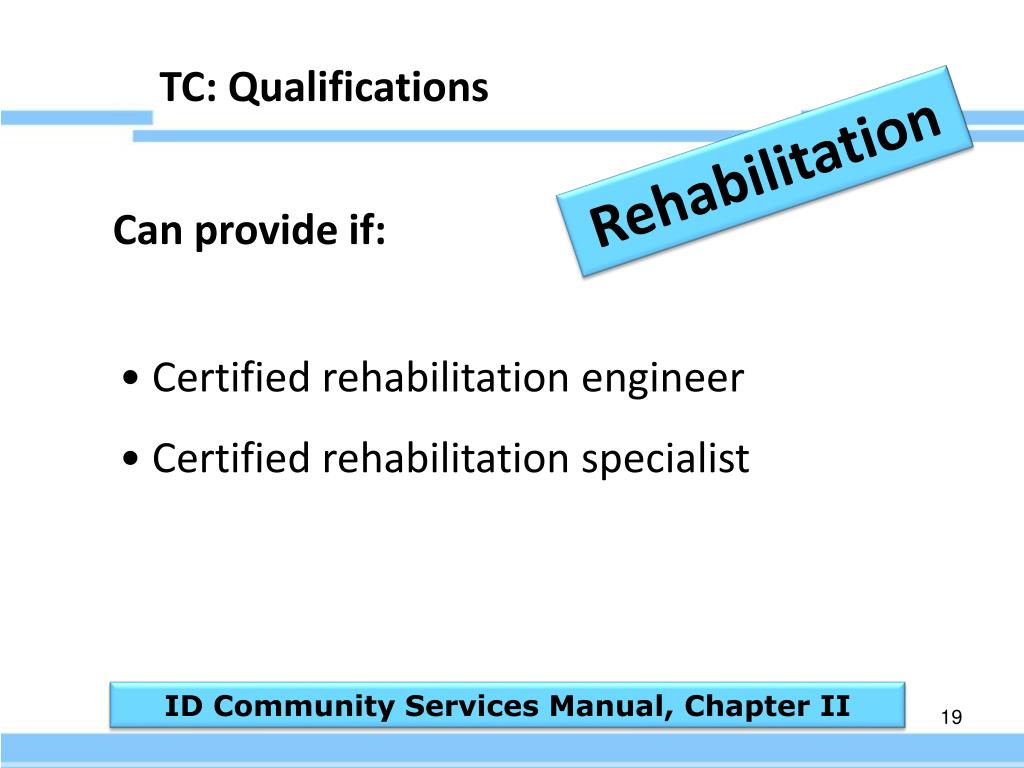 TC: Qualifications

Rehabilitation

Can provide if:

• Certified rehabilitation engineer

• Certified rehabilitation specialist

ID Community Services Manual, Chapter II

19